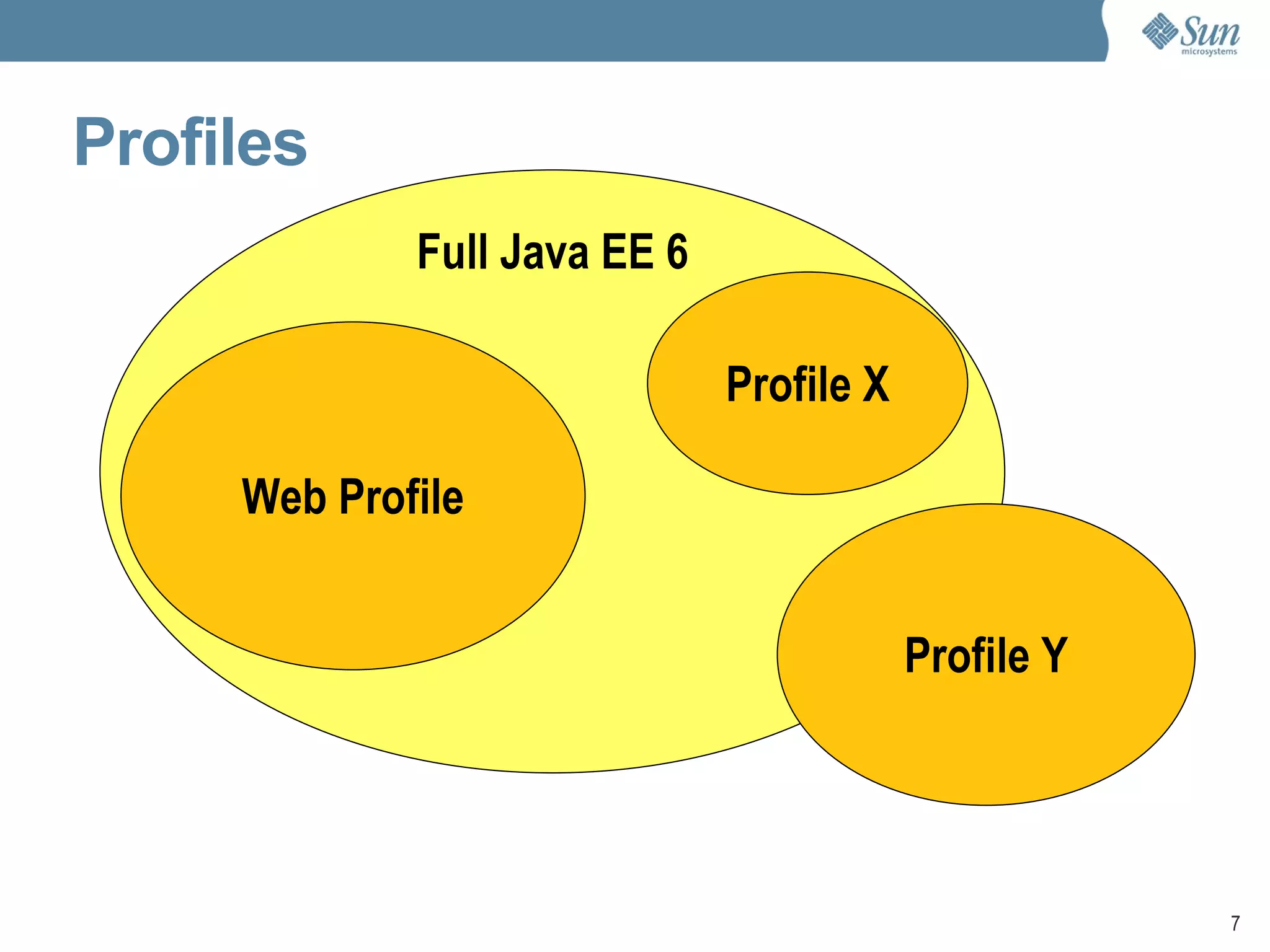 Sun microsystems

Profiles

Full Java EE 6

Profile X

Web Profile

Profile Y

7